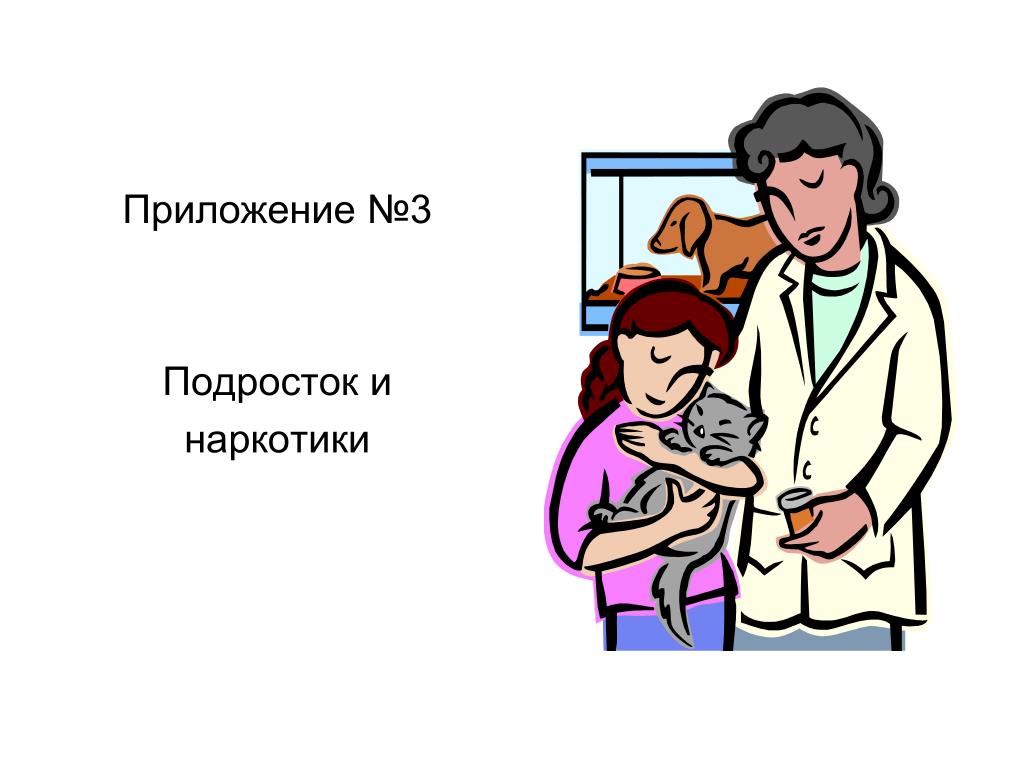 Приложение №3

Подросток и наркотики